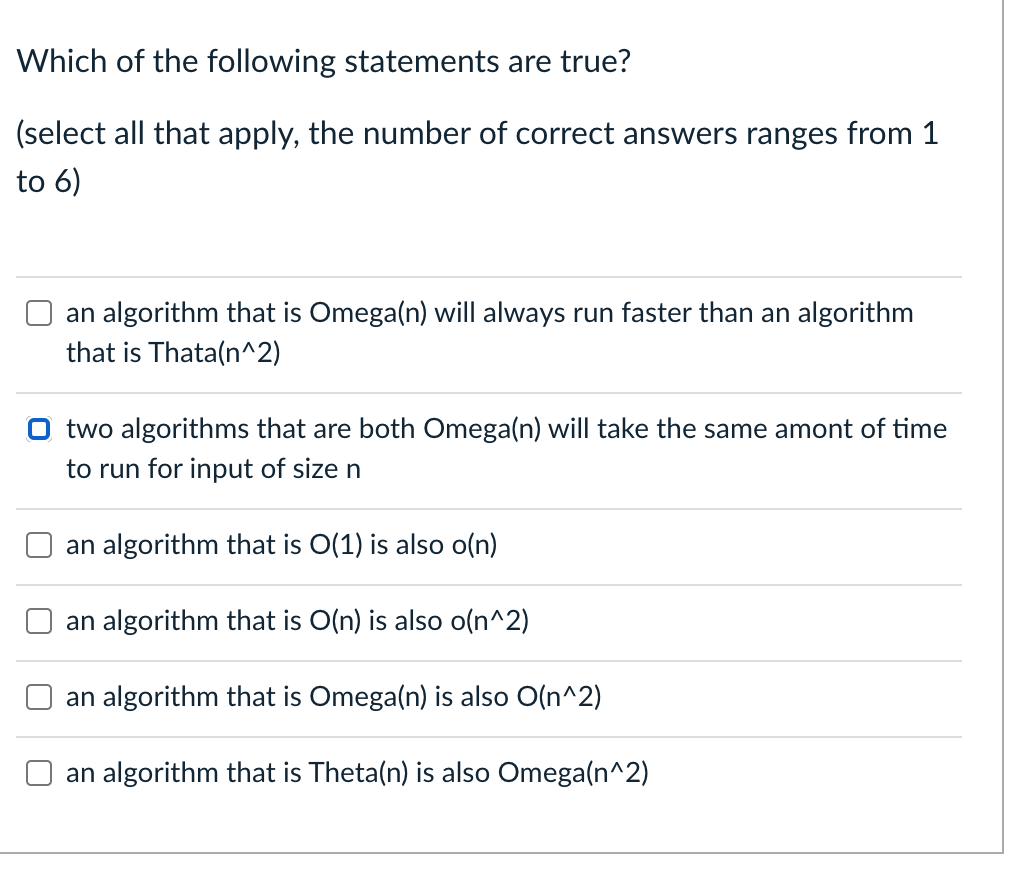 Which of the following statements are true?

(select all that apply, the number of correct answers ranges from 1 to 6)

an algorithm that is Omega(n) will always run faster than an algorithm that is Thata(n^2)

two algorithms that are both Omega(n) will take the same amont of time to run for input of size n

an algorithm that is O(1) is also o(n)

an algorithm that is O(n) is also o(n^2)

an algorithm that is Omega(n) is also O(n^2)

an algorithm that is Theta(n) is also Omega(n^2)